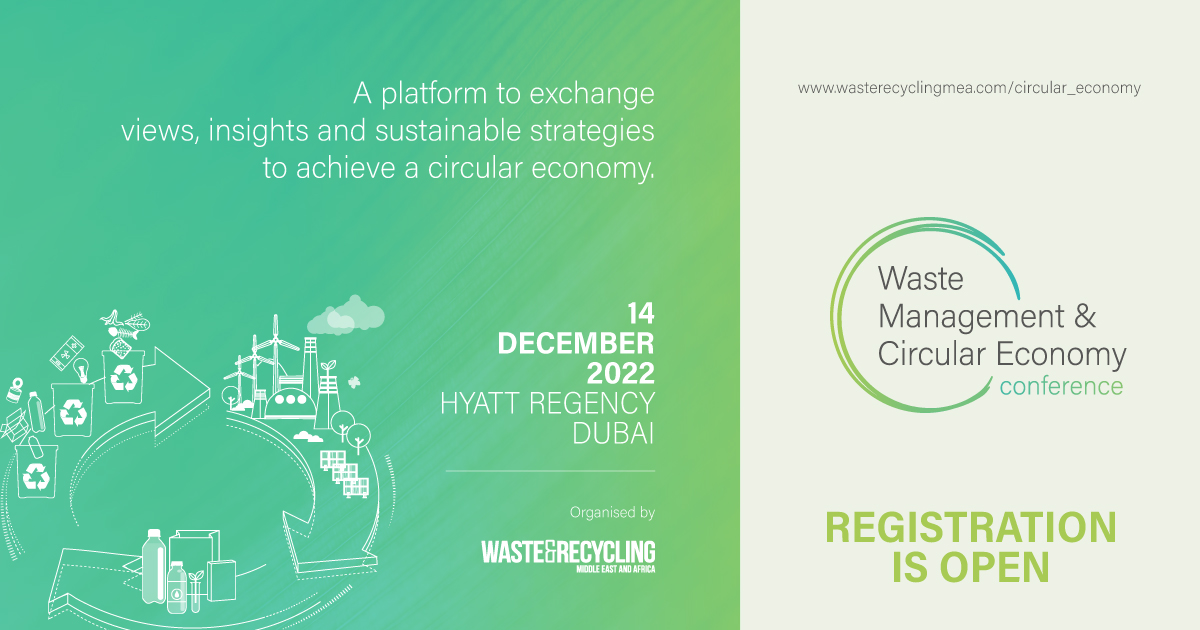 A platform to exchange views, insights and sustainable strategies to achieve a circular economy.

14 DECEMBER 2022
HYATT REGENCY DUBAI

Organised by
WASTE&RECYCLING
MIDDLE EAST AND AFRICA

www.wasterecyclingmea.com/circular_economy

Waste Management & Circular Economy conference

REGISTRATION IS OPEN